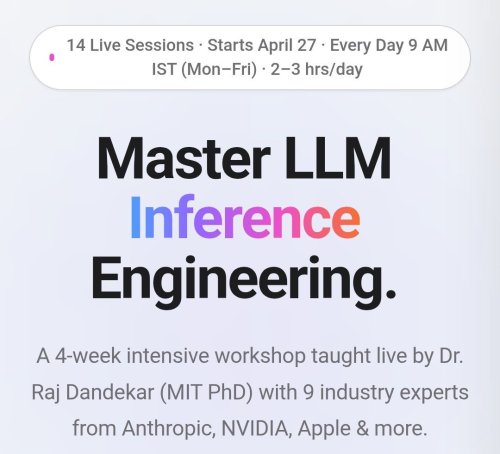 14 Live Sessions · Starts April 27 · Every Day 9 AM IST (Mon–Fri) · 2–3 hrs/day

Master LLM Inference Engineering.

A 4-week intensive workshop taught live by Dr. Raj Dandekar (MIT PhD) with 9 industry experts from Anthropic, NVIDIA, Apple & more.